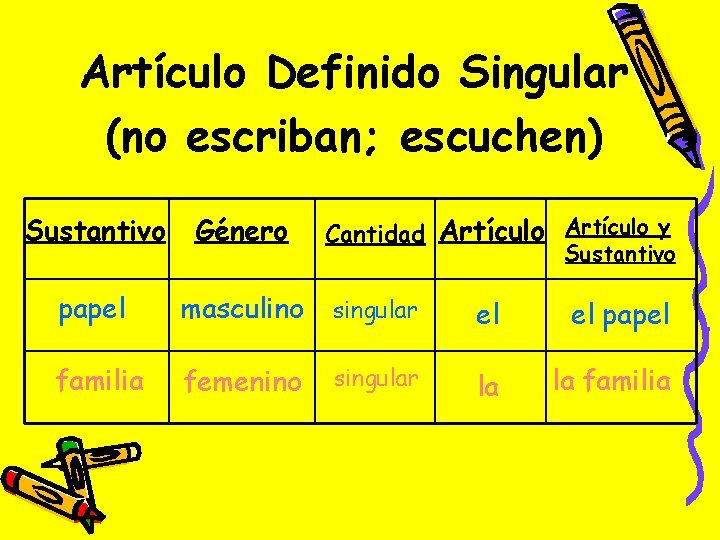 Artículo Definido Singular
(no escriban; escuchen)

| Sustantivo | Género | Cantidad | Artículo | Artículo y Sustantivo |
|---|---|---|---|---|
| papel | masculino | singular | el | el papel |
| familia | femenino | singular | la | la familia |